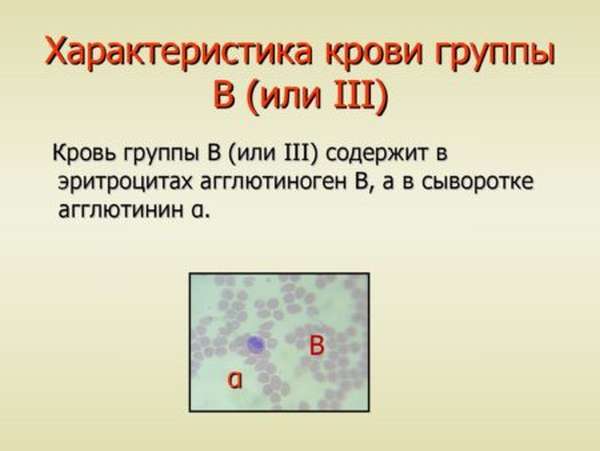 Характеристика крови группы В (или III)

Кровь группы В (или III) содержит в эритроцитах агглютиноген В, а в сыворотке агглютинин α.

В

α